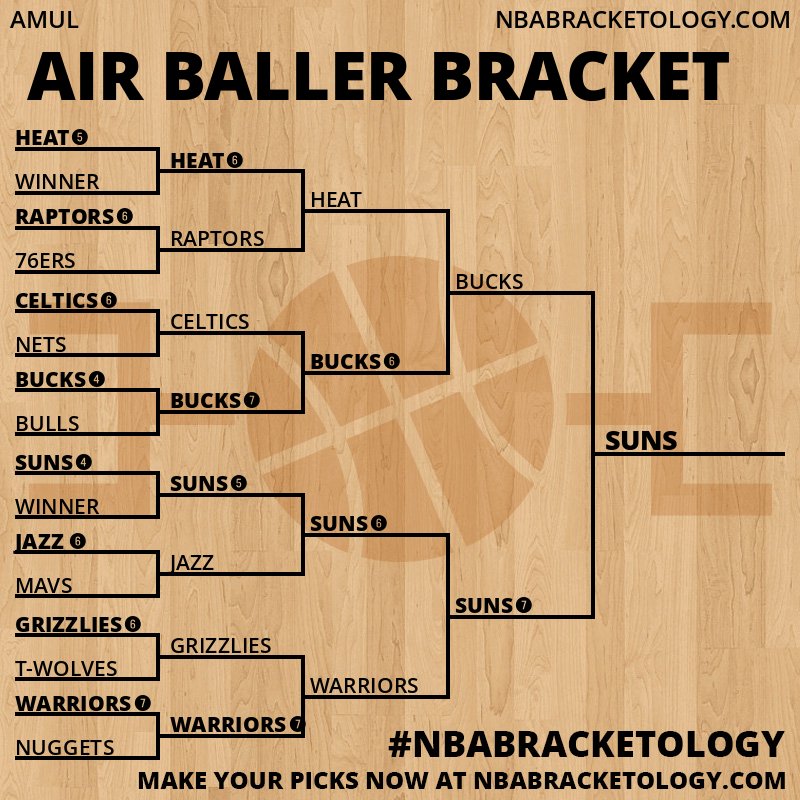 AMUL

NBABRACKETOLOGY.COM

AIR BALLER BRACKET

HEAT 5
WINNER
RAPTORS 6
76ERS
CELTICS 6
NETS
BUCKS 4
BULLS
SUNS 4
WINNER
JAZZ 6
MAVS
GRIZZLIES 6
T-WOLVES
WARRIORS 7
NUGGETS

HEAT 6
RAPTORS
CELTICS
BUCKS 7
SUNS 5
JAZZ
GRIZZLIES
WARRIORS 7

HEAT
BUCKS 6
SUNS 6
WARRIORS

BUCKS
SUNS 7

SUNS

#NBABRACKETOLOGY

MAKE YOUR PICKS NOW AT NBABRACKETOLOGY.COM